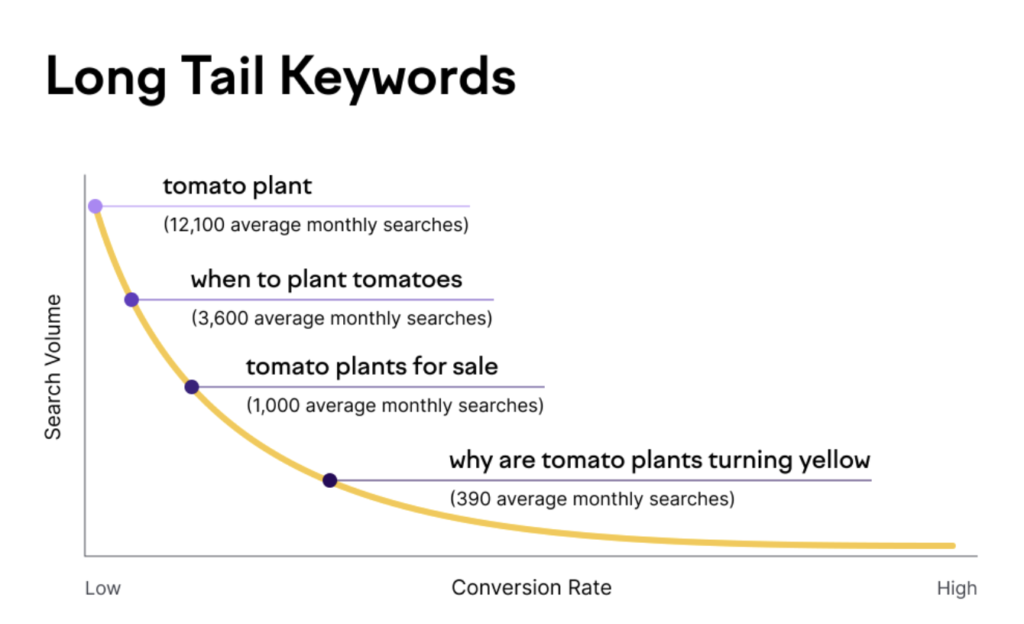 Long Tail Keywords

Search Volume

tomato plant
(12,100 average monthly searches)

when to plant tomatoes
(3,600 average monthly searches)

tomato plants for sale
(1,000 average monthly searches)

why are tomato plants turning yellow
(390 average monthly searches)

Low
Conversion Rate
High